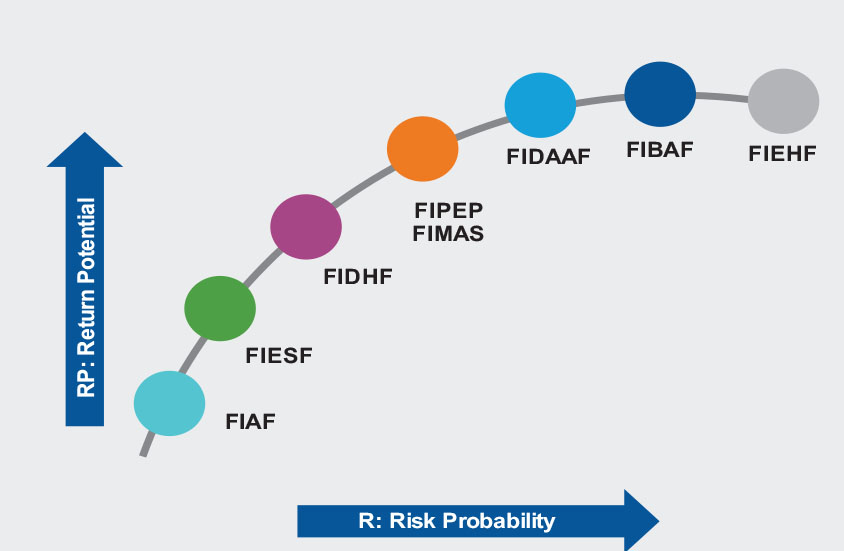 RP: Return Potential

FIAF

FIESF

FIDHF

FIPEP
FIMAS

FIDAAF

FIBAF

FIEHF

R: Risk Probability